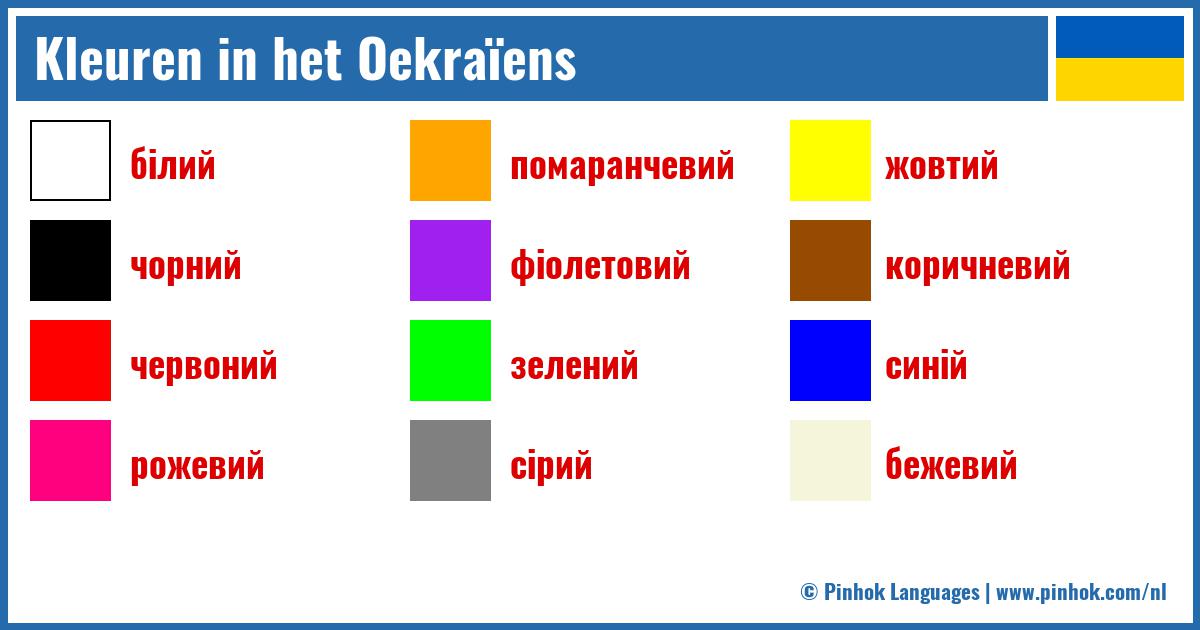 Kleuren in het Oekraïens

білий
чорний
червоний
рожевий

помаранчевий
фіолетовий
зелений
сірий

жовтий
коричневий
синій
бежевий

© Pinhok Languages | www.pinhok.com/nl